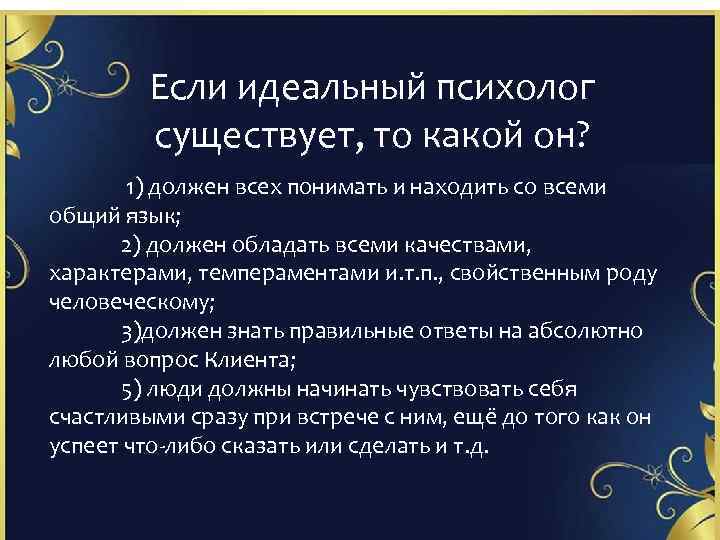 Если идеальный психолог существует, то какой он?

1) должен всех понимать и находить со всеми общий язык;

2) должен обладать всеми качествами, характерами, темпераментами и.т.п., свойственным роду человеческому;

3)должен знать правильные ответы на абсолютно любой вопрос Клиента;

5) люди должны начинать чувствовать себя счастливыми сразу при встрече с ним, ещё до того как он успеет что-либо сказать или сделать и т.д.